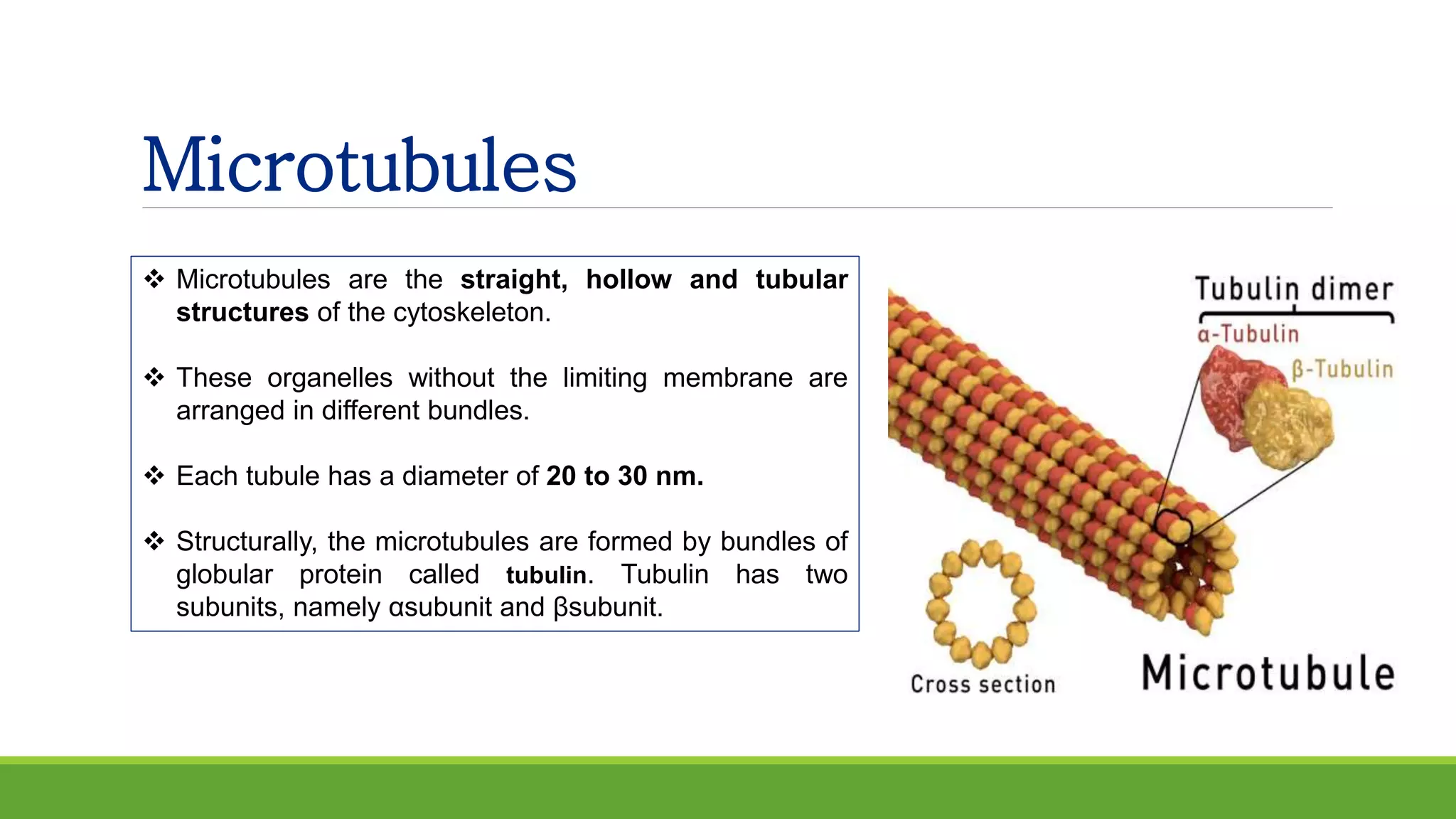 Microtubules

❖ Microtubules are the straight, hollow and tubular structures of the cytoskeleton.

❖ These organelles without the limiting membrane are arranged in different bundles.

❖ Each tubule has a diameter of 20 to 30 nm.

❖ Structurally, the microtubules are formed by bundles of globular protein called tubulin. Tubulin has two subunits, namely αsubunit and βsubunit.

Tubulin dimer
α-Tubulin
β-Tubulin
Cross section
Microtubule